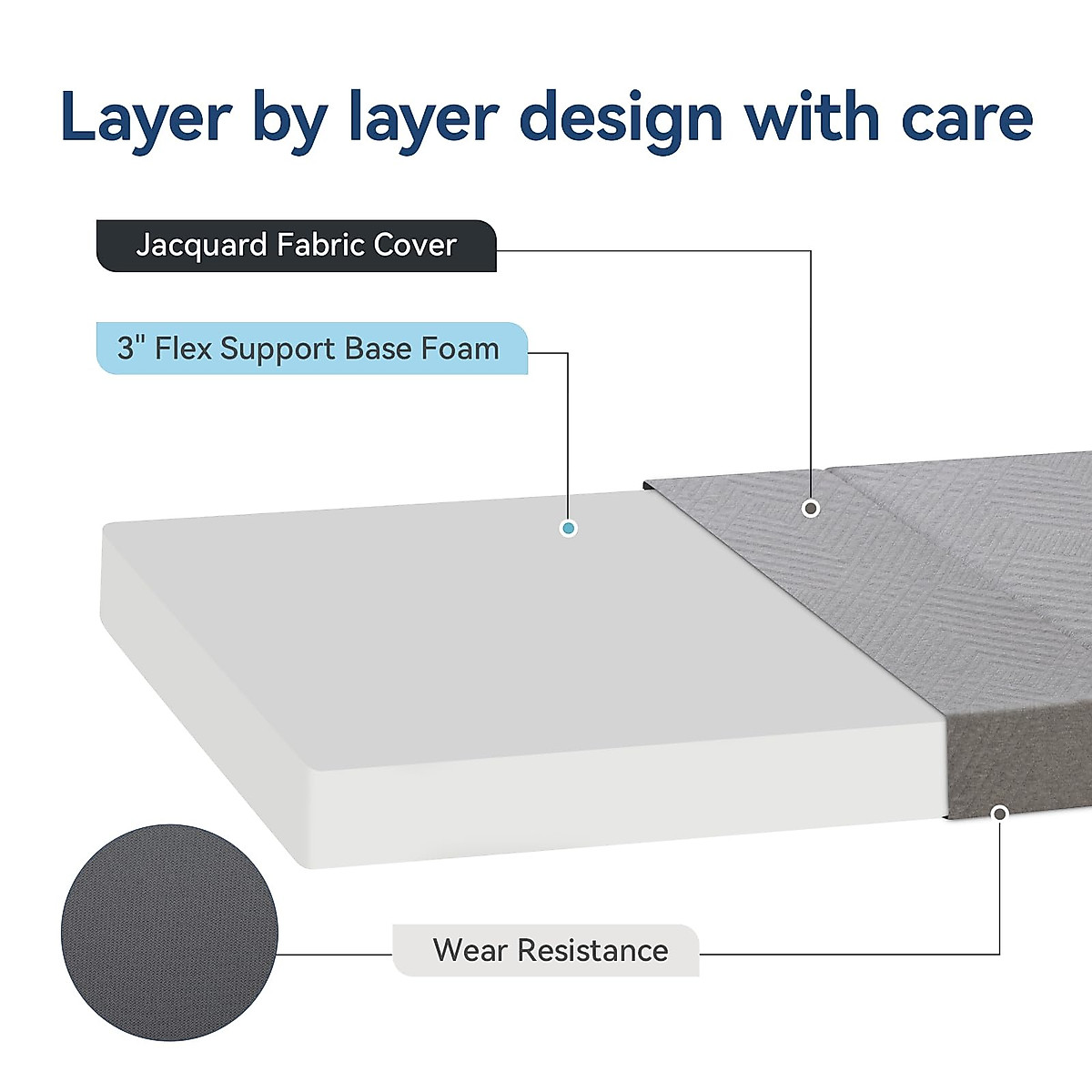 Layer by layer design with care

Jacquard Fabric Cover

3" Flex Support Base Foam

Wear Resistance